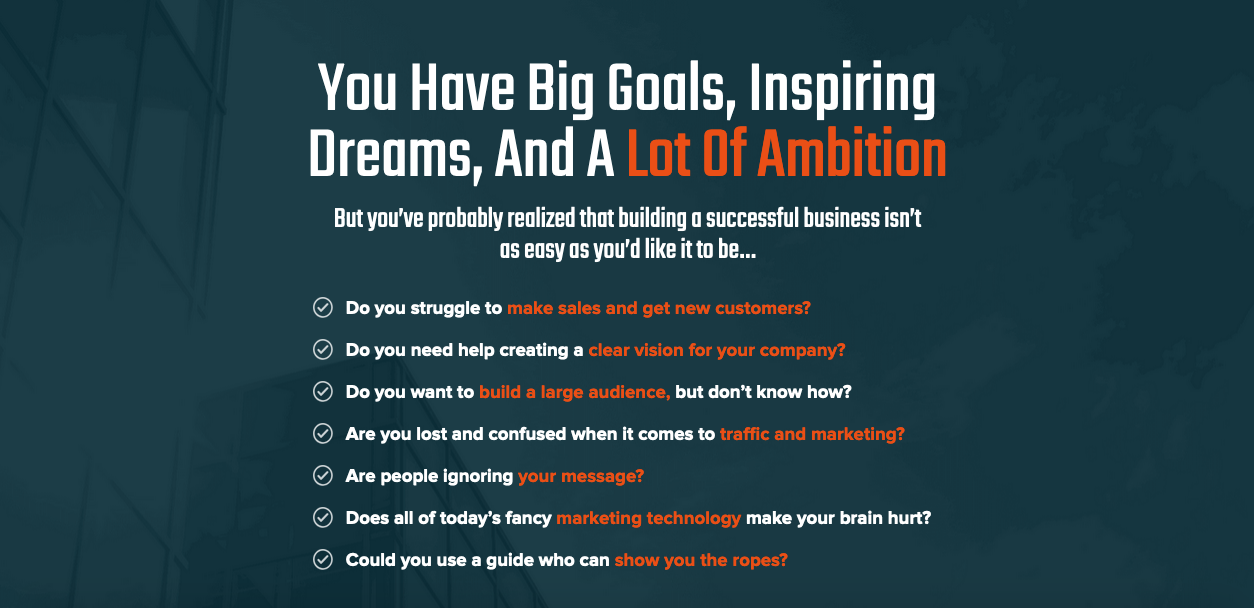 You Have Big Goals, Inspiring Dreams, And A Lot Of Ambition

But you've probably realized that building a successful business isn't as easy as you'd like it to be...

Do you struggle to make sales and get new customers?

Do you need help creating a clear vision for your company?

Do you want to build a large audience, but don't know how?

Are you lost and confused when it comes to traffic and marketing?

Are people ignoring your message?

Does all of today's fancy marketing technology make your brain hurt?

Could you use a guide who can show you the ropes?